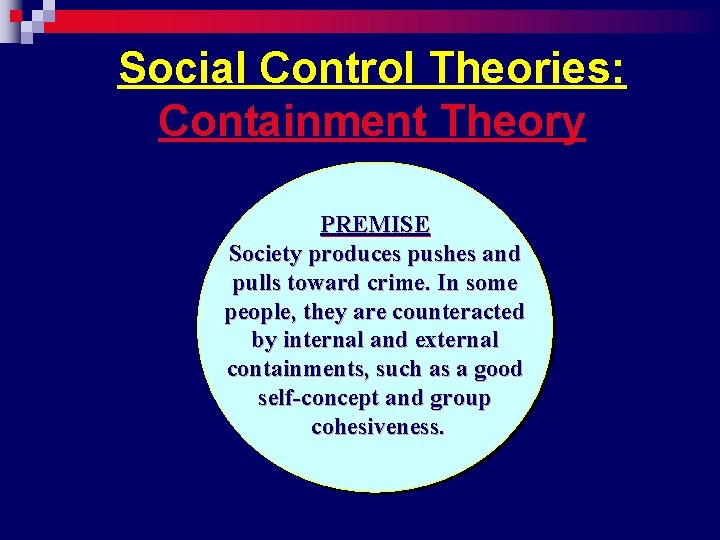 Social Control Theories:
Containment Theory

PREMISE
Society produces pushes and pulls toward crime. In some people, they are counteracted by internal and external containments, such as a good self-concept and group cohesiveness.